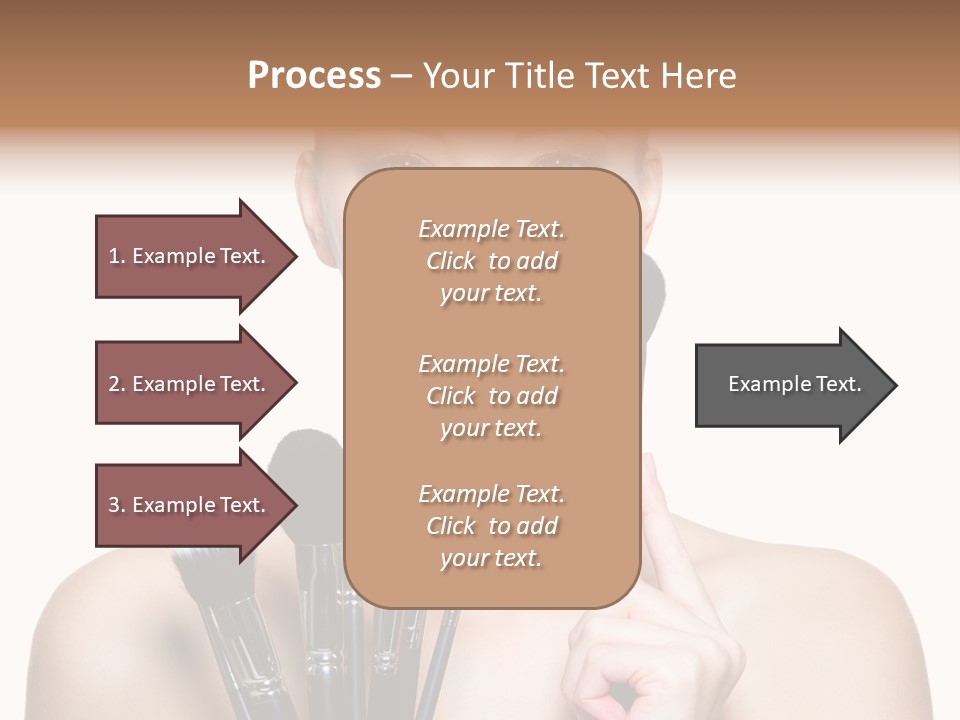 Process – Your Title Text Here

1. Example Text.

2. Example Text.

3. Example Text.

Example Text. Click to add your text.

Example Text. Click to add your text.

Example Text. Click to add your text.

Example Text.